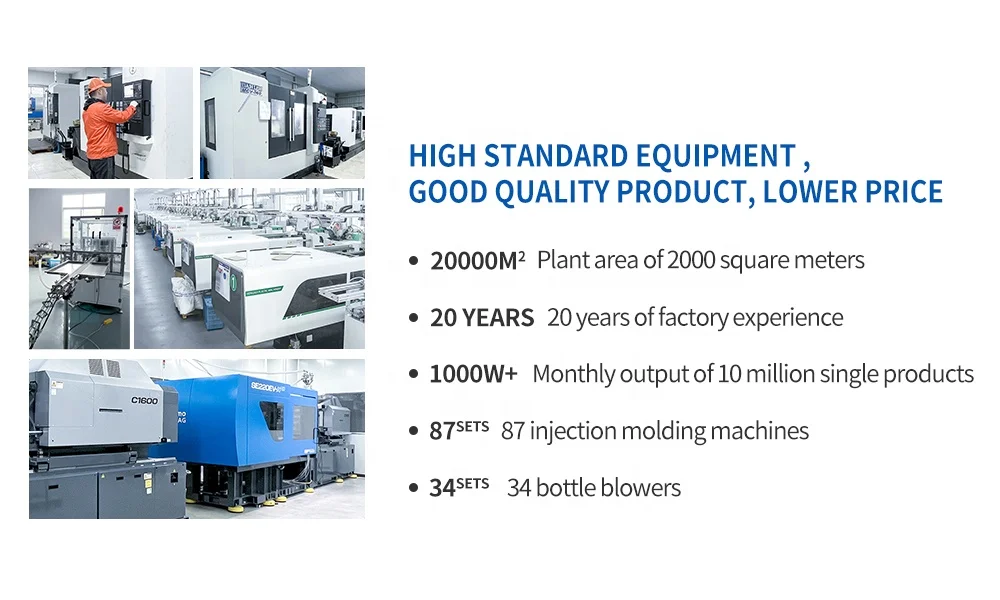 C1600

SE220EV

HIGH STANDARD EQUIPMENT ,
GOOD QUALITY PRODUCT, LOWER PRICE

• 20000M$^2$ Plant area of 2000 square meters

• 20 YEARS 20 years of factory experience

• 1000W+ Monthly output of 10 million single products

• 87$^{SETS}$ 87 injection molding machines

• 34$^{SETS}$ 34 bottle blowers